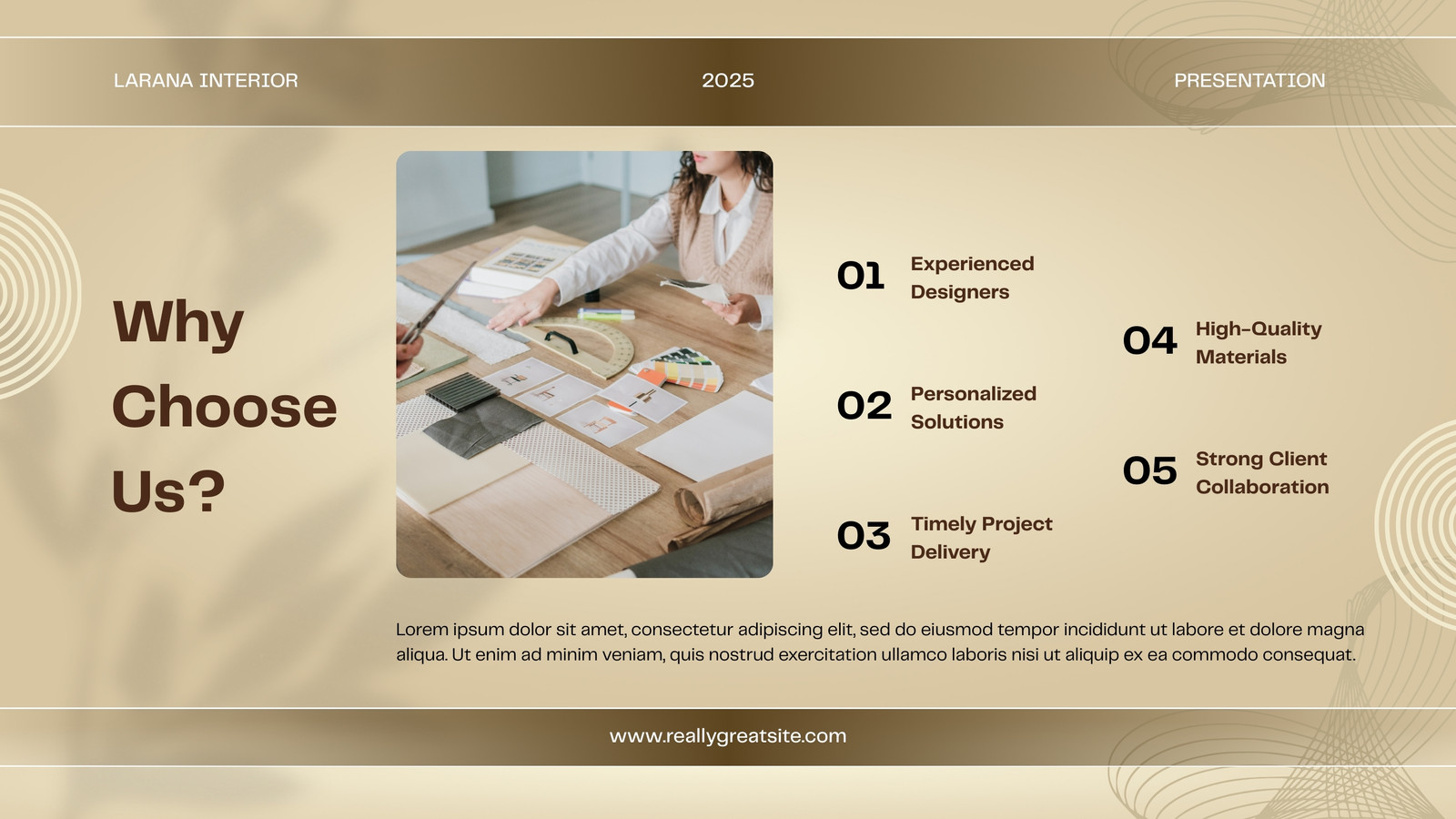 LARANA INTERIOR

2025

PRESENTATION

Why Choose Us?

01 Experienced Designers

02 Personalized Solutions

03 Timely Project Delivery

04 High-Quality Materials

05 Strong Client Collaboration

Lorem ipsum dolor sit amet, consectetur adipiscing elit, sed do eiusmod tempor incididunt ut labore et dolore magna aliqua. Ut enim ad minim veniam, quis nostrud exercitation ullamco laboris nisi ut aliquip ex ea commodo consequat.

www.reallygreatsite.com